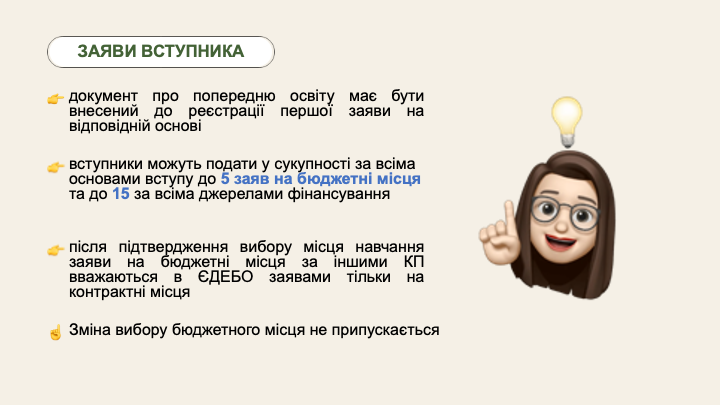 ЗАЯВИ ВСТУПНИКА

👉 документ про попередню освіту має бути внесений до реєстрації першої заяви на відповідній основі

👉 вступники можуть подати у сукупності за всіма основами вступу до 5 заяв на бюджетні місця та до 15 за всіма джерелами фінансування

👉 після підтвердження вибору місця навчання заяви на бюджетні місця за іншими КП вважаються в ЄДЕБО заявами тільки на контрактні місця

☝ Зміна вибору бюджетного місця не припускається